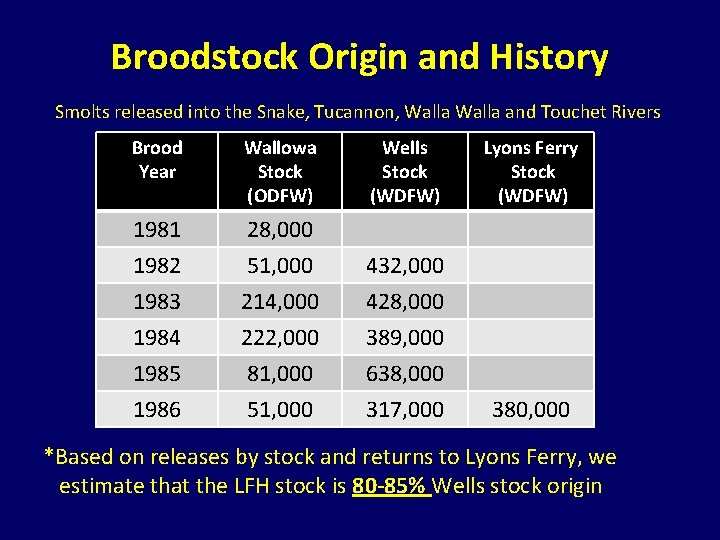 Broodstock Origin and History

Smolts released into the Snake, Tucannon, Walla Walla and Touchet Rivers

| Brood Year | Wallowa Stock (ODFW) | Wells Stock (WDFW) | Lyons Ferry Stock (WDFW) |
|---|---|---|---|
| 1981 | 28,000 | | |
| 1982 | 51,000 | 432,000 | |
| 1983 | 214,000 | 428,000 | |
| 1984 | 222,000 | 389,000 | |
| 1985 | 81,000 | 638,000 | |
| 1986 | 51,000 | 317,000 | 380,000 |

*Based on releases by stock and returns to Lyons Ferry, we estimate that the LFH stock is 80-85% Wells stock origin